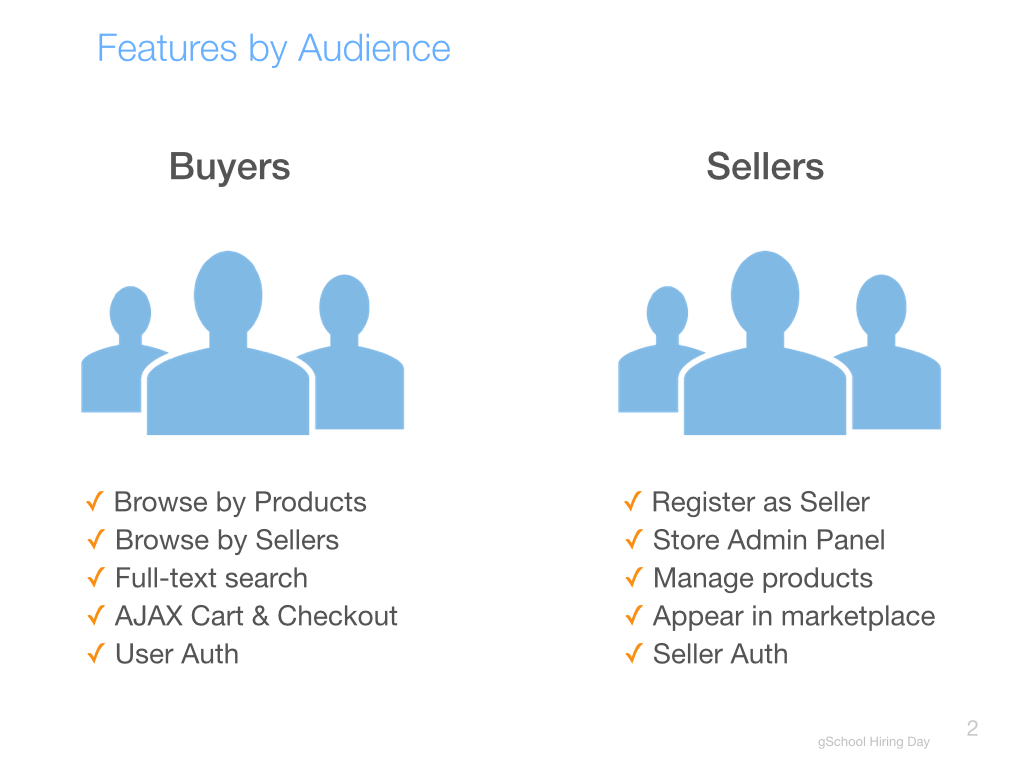 Features by Audience

Buyers

✓ Browse by Products
✓ Browse by Sellers
✓ Full-text search
✓ AJAX Cart & Checkout
✓ User Auth

Sellers

✓ Register as Seller
✓ Store Admin Panel
✓ Manage products
✓ Appear in marketplace
✓ Seller Auth

gSchool Hiring Day

2